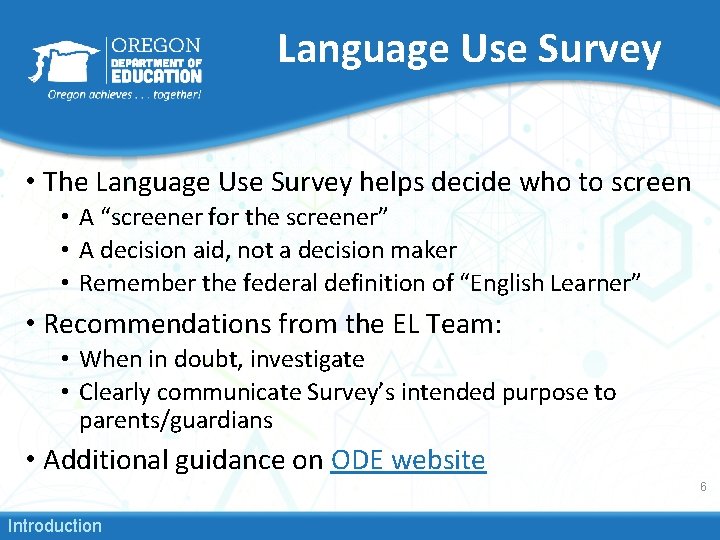 OREGON
DEPARTMENT OF
EDUCATION
Oregon achieves . . . together!

Language Use Survey

• The Language Use Survey helps decide who to screen
  • A “screener for the screener”
  • A decision aid, not a decision maker
  • Remember the federal definition of “English Learner”
• Recommendations from the EL Team:
  • When in doubt, investigate
  • Clearly communicate Survey’s intended purpose to parents/guardians
• Additional guidance on ODE website

6

Introduction